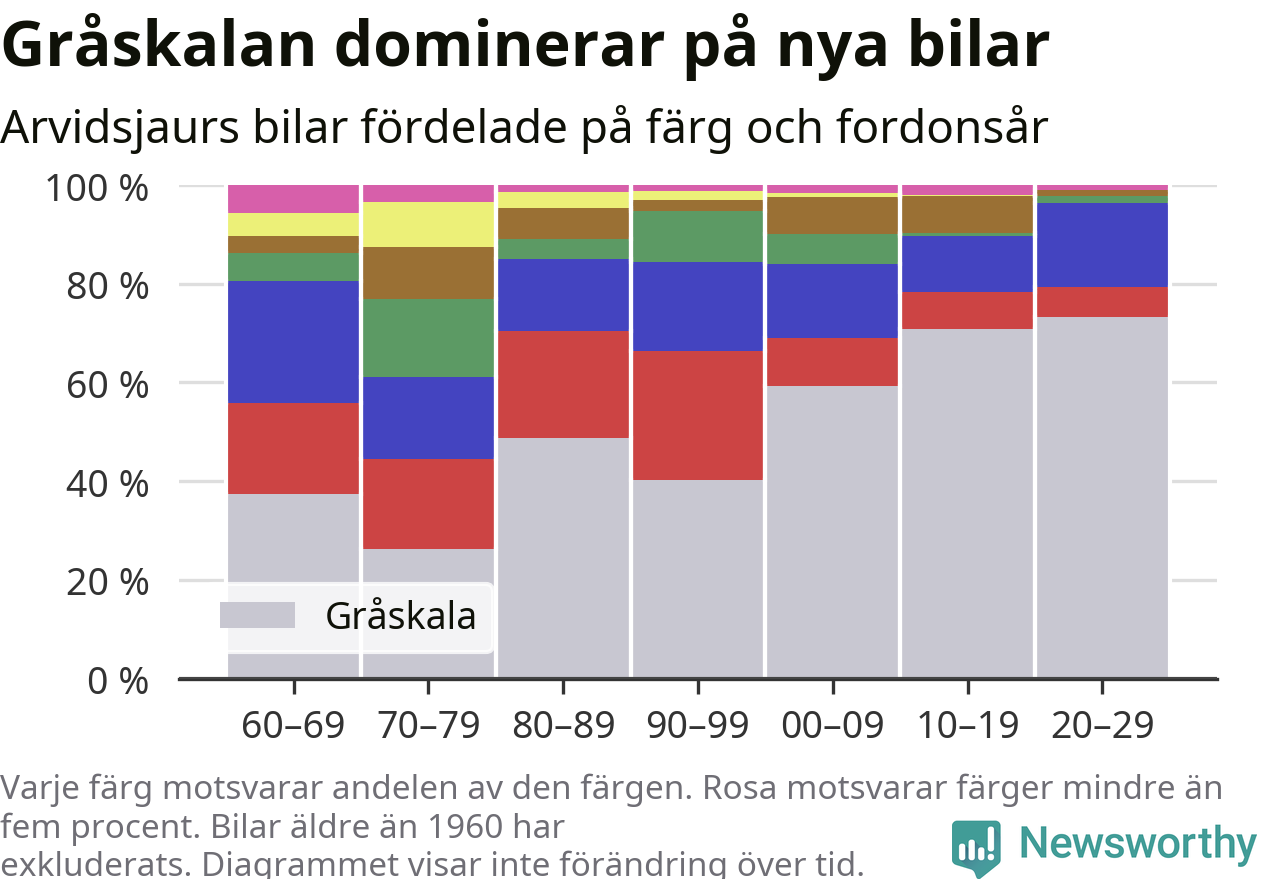 Gråskalan dominerar på nya bilar

Arvidsjaurs bilar fördelade på färg och fordonsår

100 %
80 %
60 %
40 %
20 %
0 %

Gråskala

60–69
70–79
80–89
90–99
00–09
10–19
20–29

Varje färg motsvarar andelen av den färgen. Rosa motsvarar färger mindre än fem procent. Bilar äldre än 1960 har exkluderats. Diagrammet visar inte förändring över tid.

Newsworthy